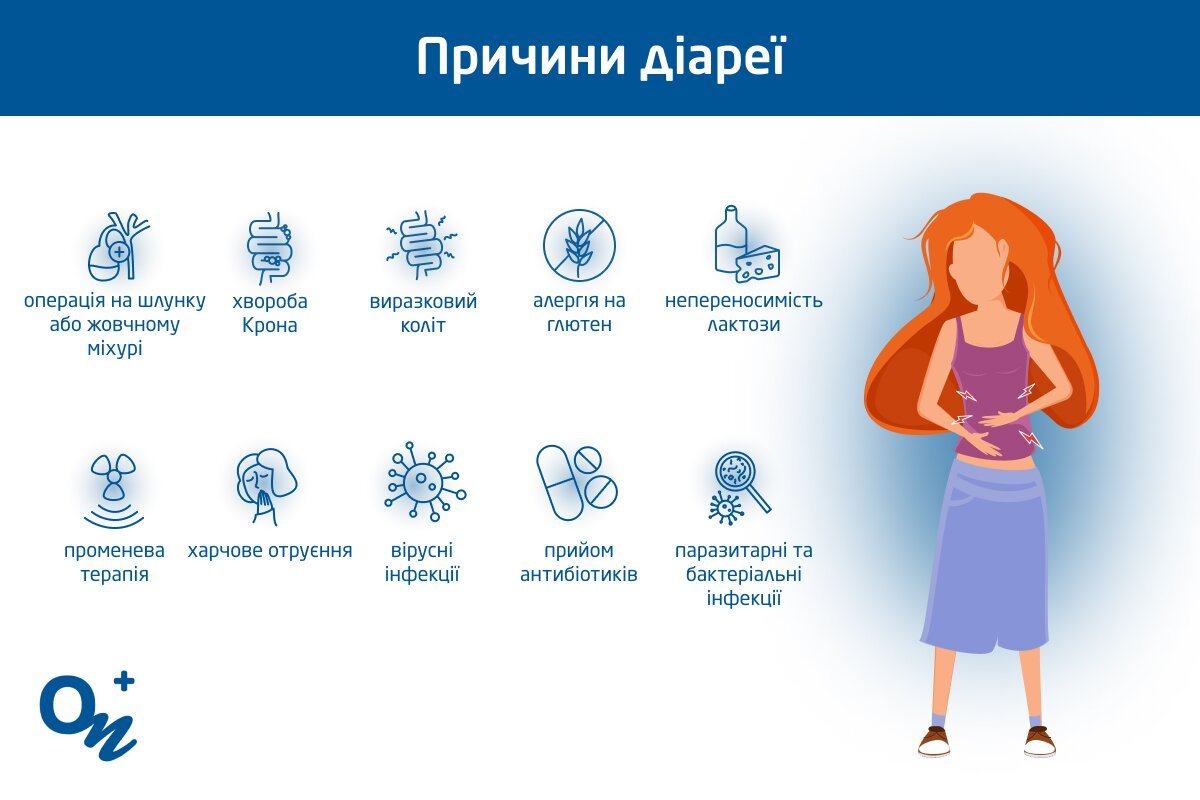 Причини діареї

операція на шлунку або жовчному міхурі

хвороба Крона

виразковий коліт

алергія на глютен

непереносимість лактози

променева терапія

харчове отруєння

вірусні інфекції

прийом антибіотиків

паразитарні та бактеріальні інфекції

On+